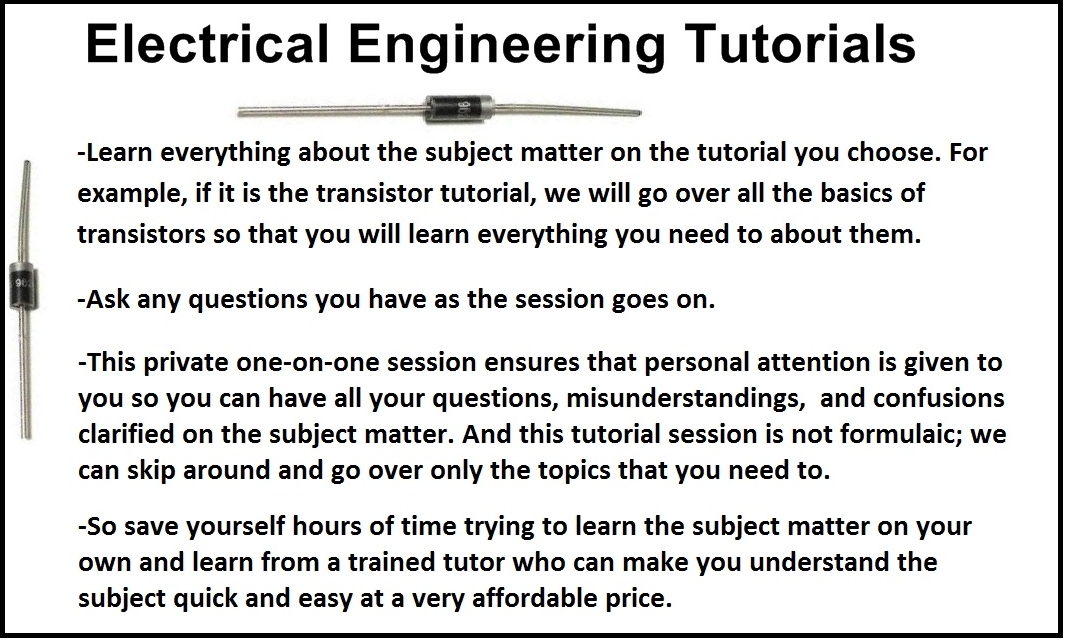 Electrical Engineering Tutorials

-Learn everything about the subject matter on the tutorial you choose. For example, if it is the transistor tutorial, we will go over all the basics of transistors so that you will learn everything you need to about them.

-Ask any questions you have as the session goes on.

-This private one-on-one session ensures that personal attention is given to you so you can have all your questions, misunderstandings, and confusions clarified on the subject matter. And this tutorial session is not formulaic; we can skip around and go over only the topics that you need to.

-So save yourself hours of time trying to learn the subject matter on your own and learn from a trained tutor who can make you understand the subject quick and easy at a very affordable price.